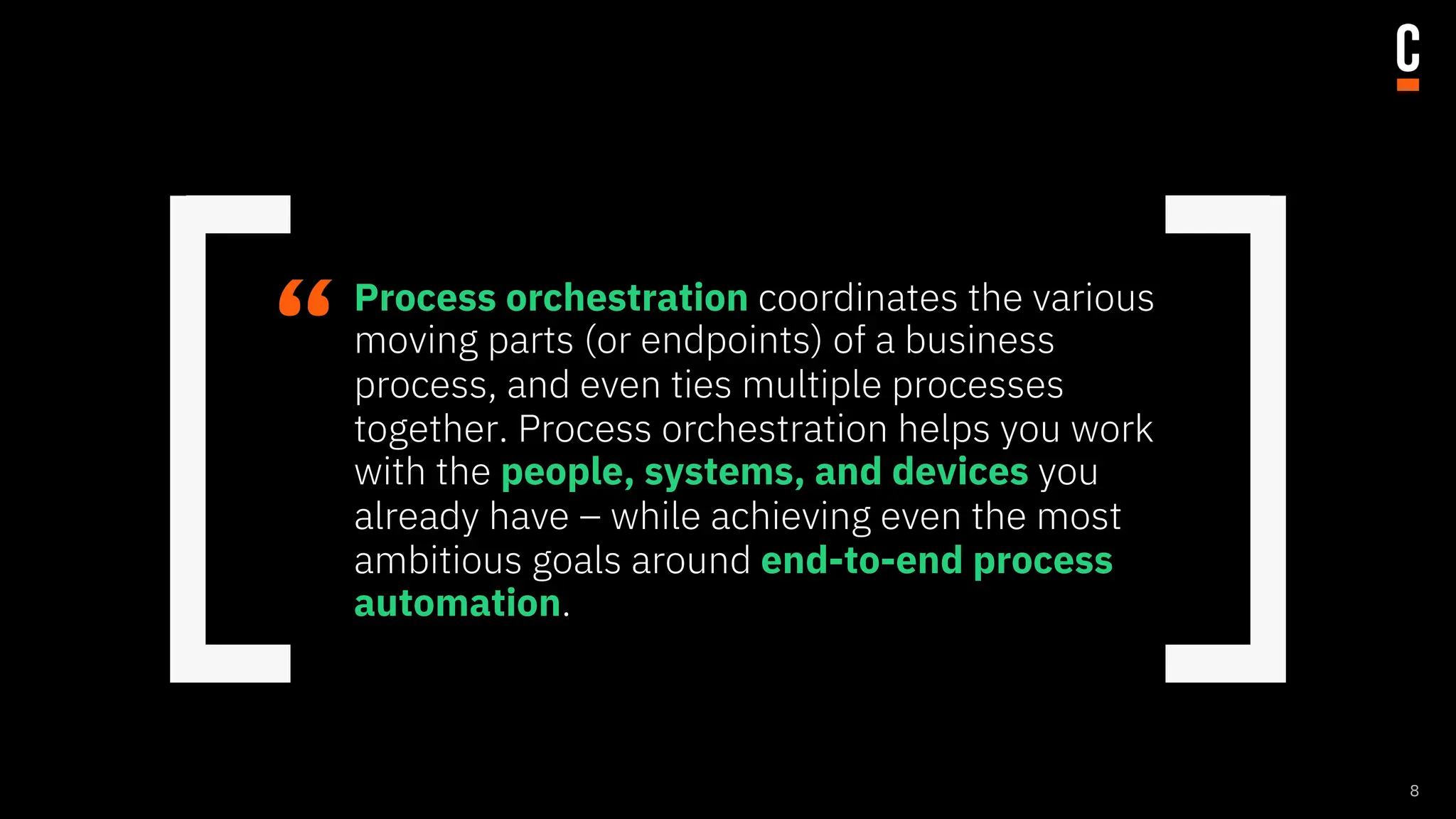 C

“ Process orchestration coordinates the various moving parts (or endpoints) of a business process, and even ties multiple processes together. Process orchestration helps you work with the people, systems, and devices you already have – while achieving even the most ambitious goals around end-to-end process automation.

8